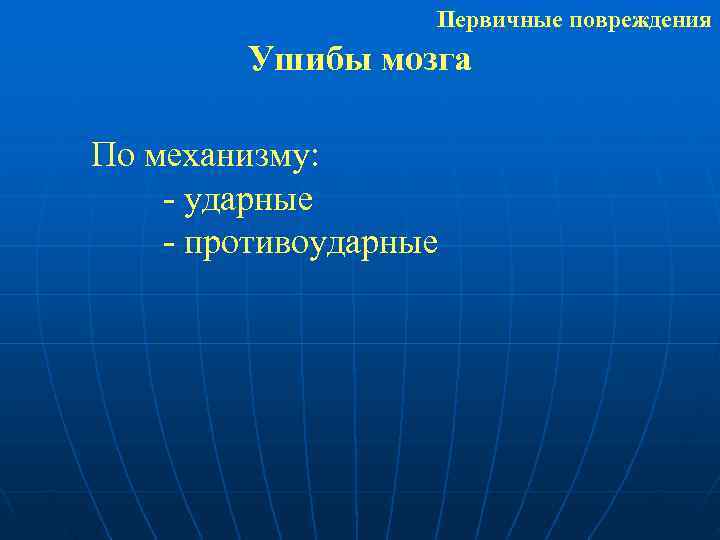 Первичные повреждения

Ушибы мозга

По механизму:
- ударные
- противоударные